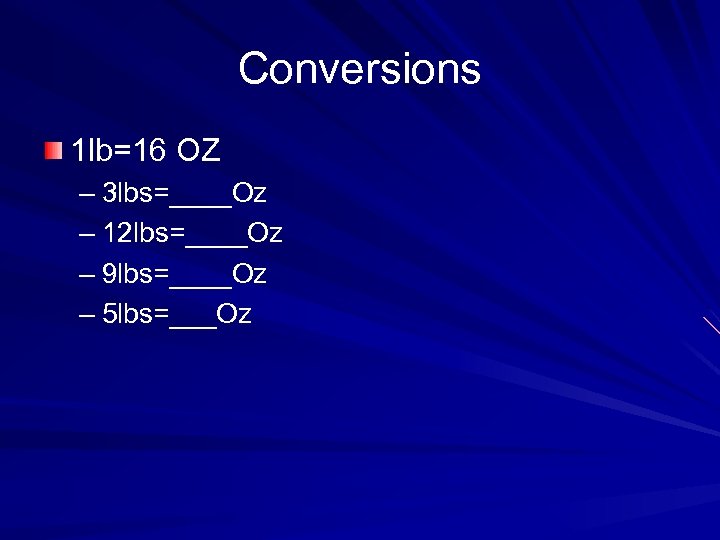 Conversions

1lb=16 OZ

– 3lbs=____Oz
– 12lbs=____Oz
– 9lbs=____Oz
– 5lbs=___Oz